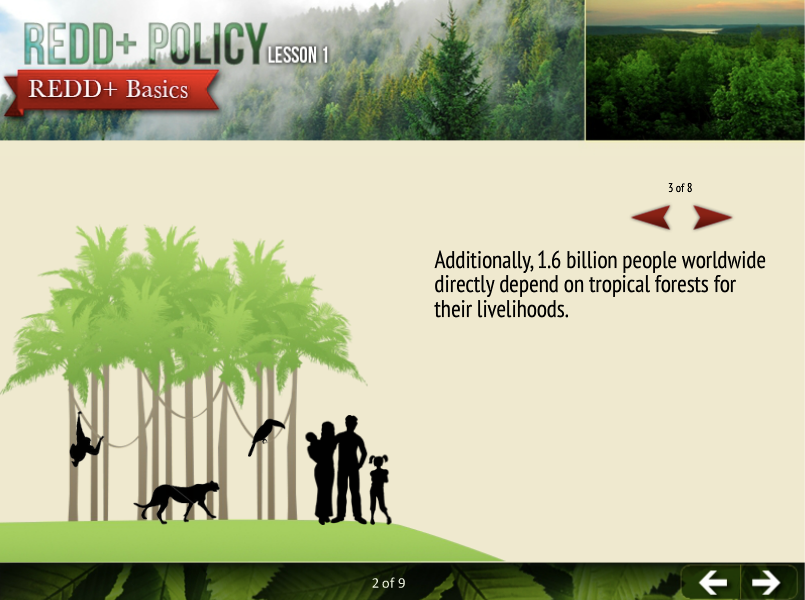 REDD+ POLICY LESSON 1

REDD+ Basics

3 of 8

Additionally, 1.6 billion people worldwide directly depend on tropical forests for their livelihoods.

2 of 9